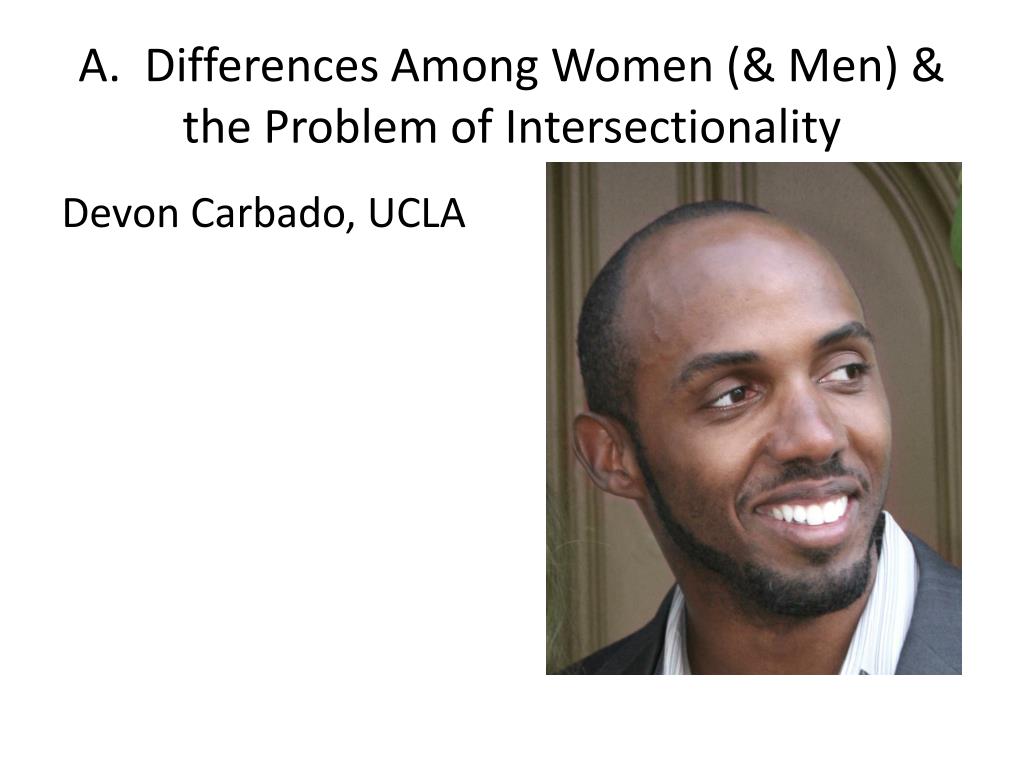 A. Differences Among Women (& Men) & the Problem of Intersectionality

Devon Carbado, UCLA